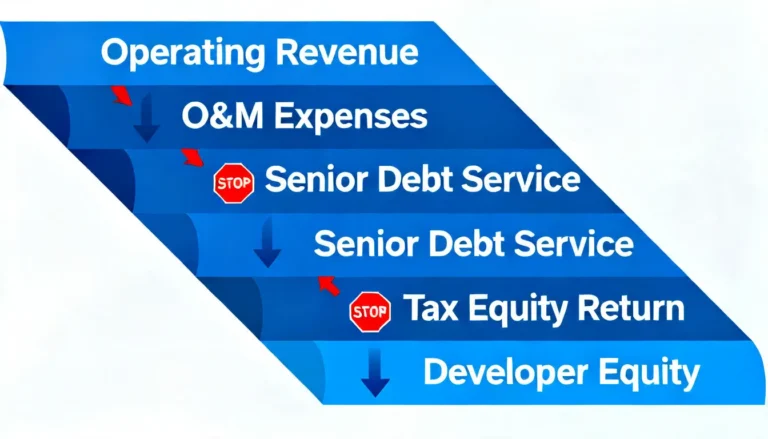 Operating Revenue

O&M Expenses

STOP Senior Debt Service

Senior Debt Service

STOP Tax Equity Return

Developer Equity